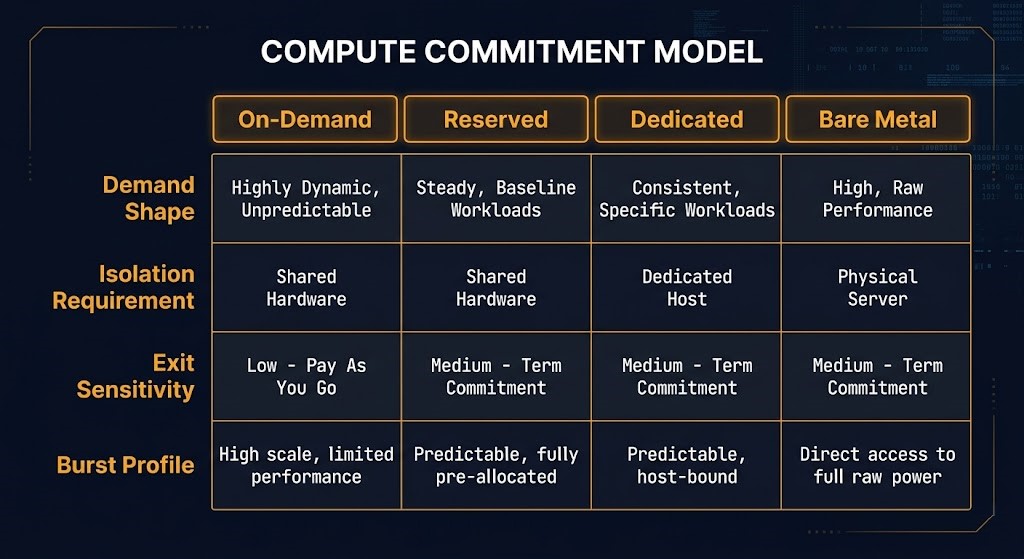 COMPUTE COMMITMENT MODEL

| | On-Demand | Reserved | Dedicated | Bare Metal |
|---|---|---|---|---|
| Demand Shape | Highly Dynamic, Unpredictable | Steady, Baseline Workloads | Consistent, Specific Workloads | High, Raw Performance |
| Isolation Requirement | Shared Hardware | Shared Hardware | Dedicated Host | Physical Server |
| Exit Sensitivity | Low - Pay As You Go | Medium - Term Commitment | Medium - Term Commitment | Medium - Term Commitment |
| Burst Profile | High scale, limited performance | Predictable, fully pre-allocated | Predictable, host-bound | Direct access to full raw power |